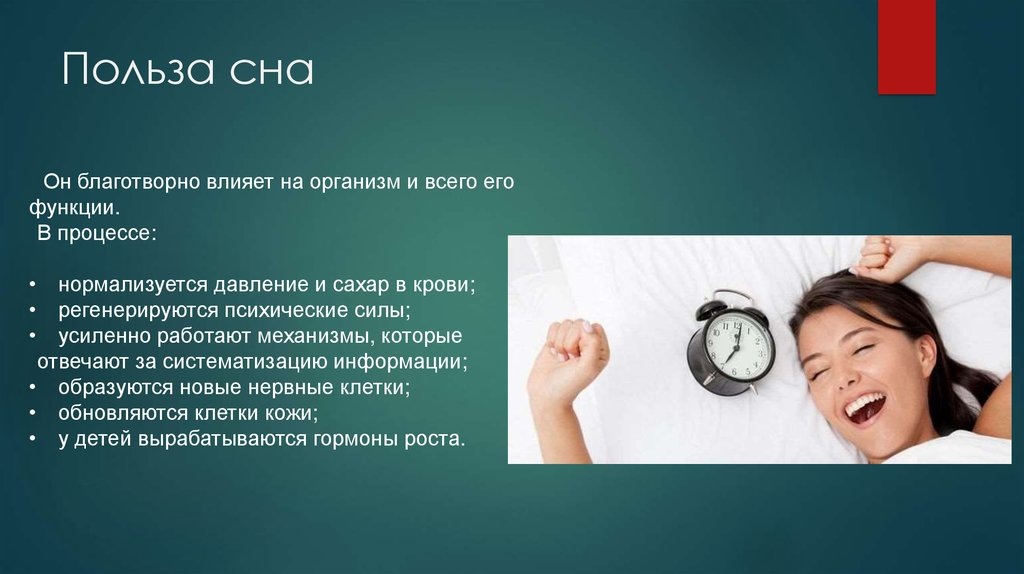 Польза сна

Он благотворно влияет на организм и всего его функции.
В процессе:

• нормализуется давление и сахар в крови;
• регенерируются психические силы;
• усиленно работают механизмы, которые отвечают за систематизацию информации;
• образуются новые нервные клетки;
• обновляются клетки кожи;
• у детей вырабатываются гормоны роста.